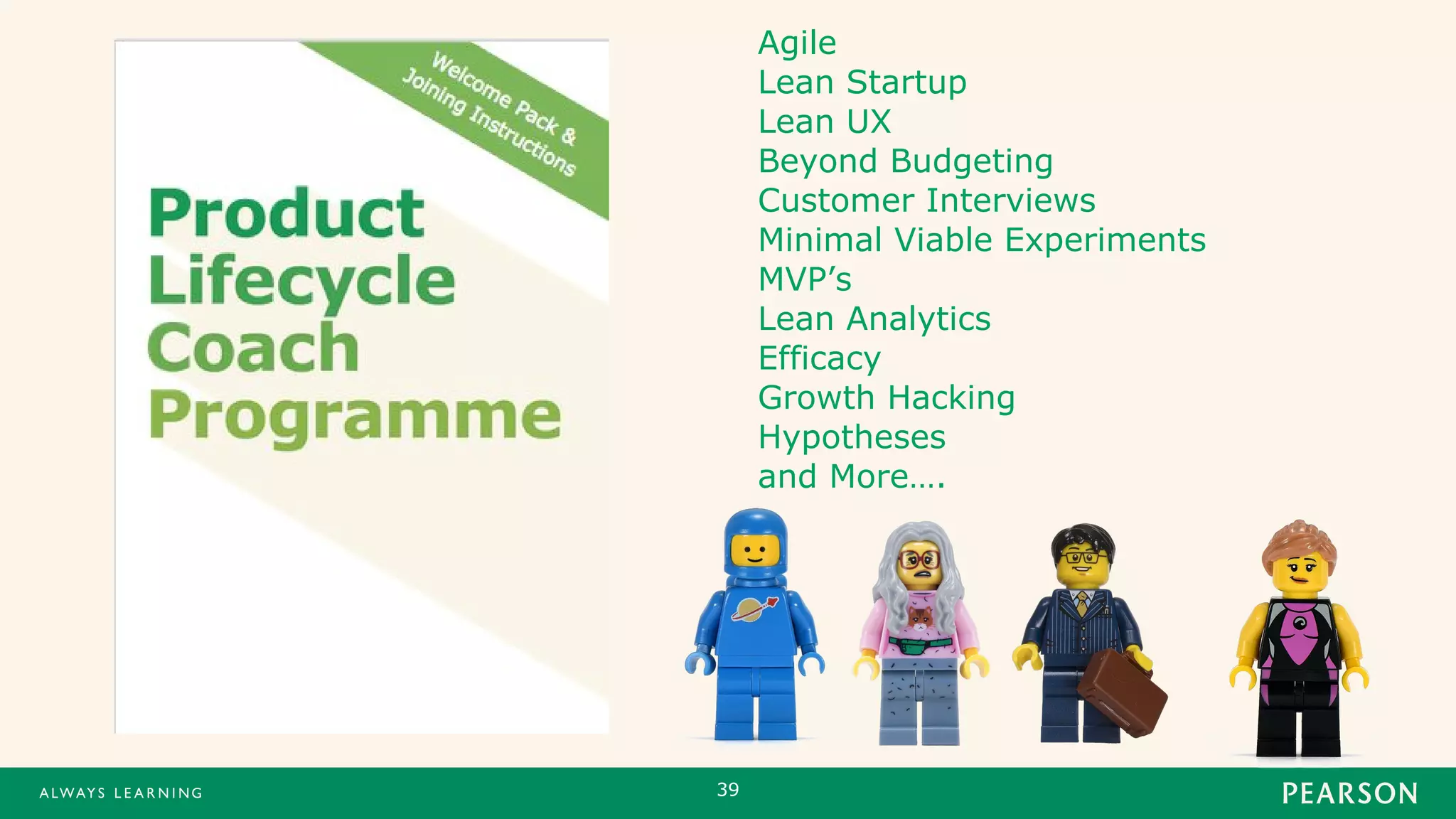 Welcome Pack &
Joining Instructions

Product
Lifecycle
Coach
Programme

Agile
Lean Startup
Lean UX
Beyond Budgeting
Customer Interviews
Minimal Viable Experiments
MVP's
Lean Analytics
Efficacy
Growth Hacking
Hypotheses
and More….

ALWAYS LEARNING

39

PEARSON